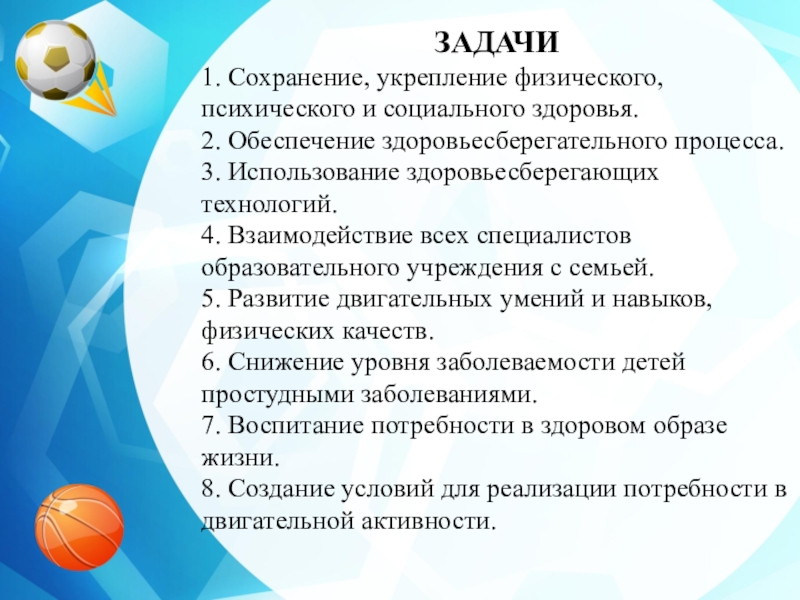 ЗАДАЧИ

1. Сохранение, укрепление физического, психического и социального здоровья.
2. Обеспечение здоровьесберегательного процесса.
3. Использование здоровьесберегающих технологий.
4. Взаимодействие всех специалистов образовательного учреждения с семьей.
5. Развитие двигательных умений и навыков, физических качеств.
6. Снижение уровня заболеваемости детей простудными заболеваниями.
7. Воспитание потребности в здоровом образе жизни.
8. Создание условий для реализации потребности в двигательной активности.